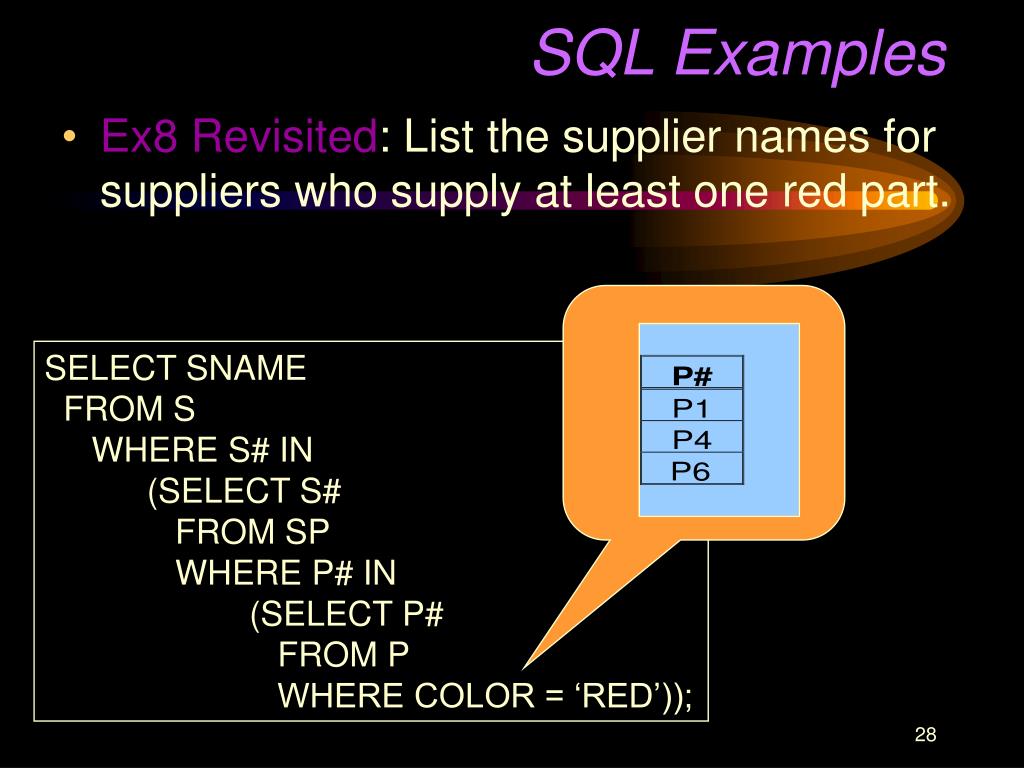 SQL Examples

• Ex8 Revisited: List the supplier names for suppliers who supply at least one red part.

SELECT SNAME
FROM S
WHERE S# IN
(SELECT S#
FROM SP
WHERE P# IN
(SELECT P#
FROM P
WHERE COLOR = ‘RED’));

| P# |
|---|
| P1 |
| P4 |
| P6 |

28